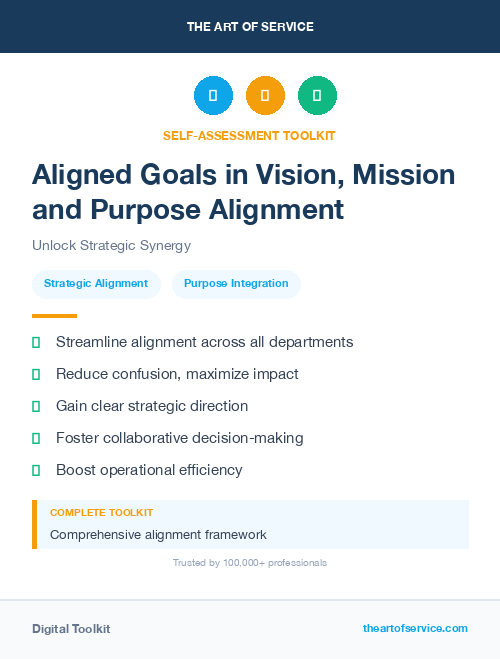 THE ART OF SERVICE

SELF-ASSESSMENT TOOLKIT

Aligned Goals in Vision, Mission and Purpose Alignment

Unlock Strategic Synergy

Strategic Alignment

Purpose Integration

Streamline alignment across all departments

Reduce confusion, maximize impact

Gain clear strategic direction

Foster collaborative decision-making

Boost operational efficiency

COMPLETE TOOLKIT

Comprehensive alignment framework

Trusted by 100,000+ professionals

Digital Toolkit

theartofservice.com